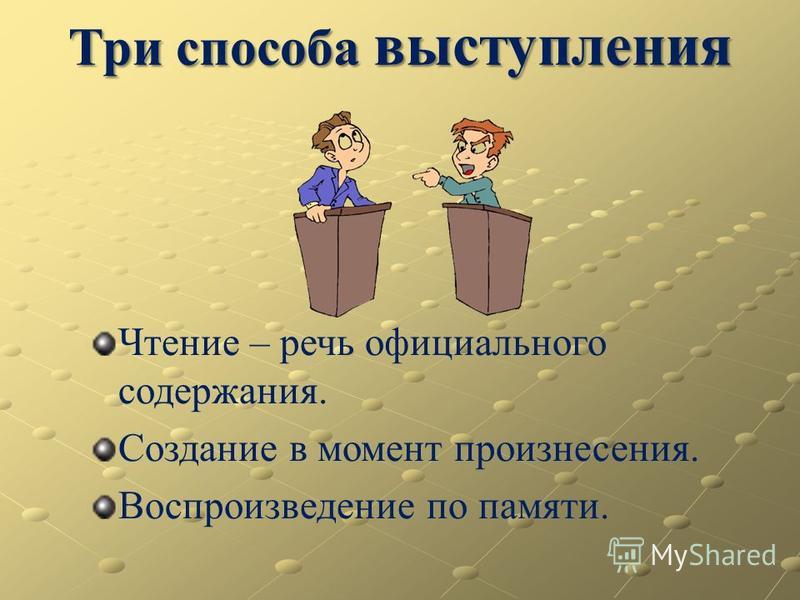 Три способа выступления

Чтение – речь официального содержания.

Создание в момент произнесения.

Воспроизведение по памяти.

MyShared